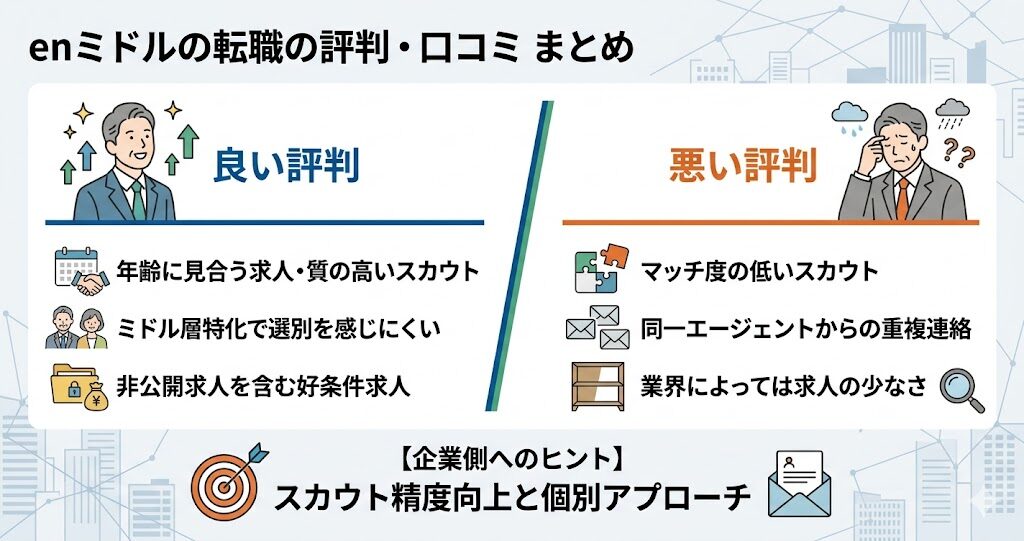 enミドルの転職の評判・口コミ まとめ

良い評判

年齢に見合う求人・質の高いスカウト

ミドル層特化で選別を感じにくい

非公開求人を含む好条件求人

悪い評判

マッチ度の低いスカウト

同一エージェントからの重複連絡

業界によっては求人の少なさ

【企業側へのヒント】
スカウト精度向上と個別アプローチ